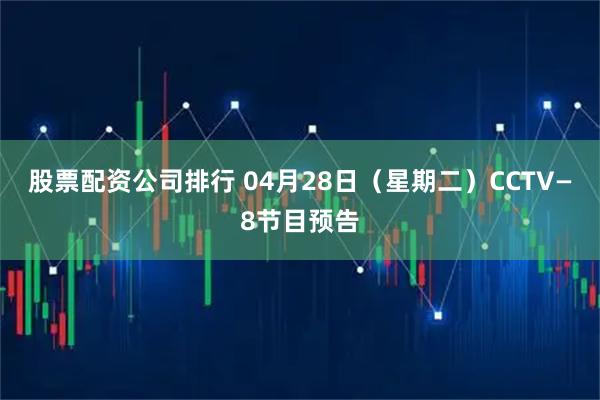 股票配资公司排行 04月28日（星期二）CCTV-8节目预告